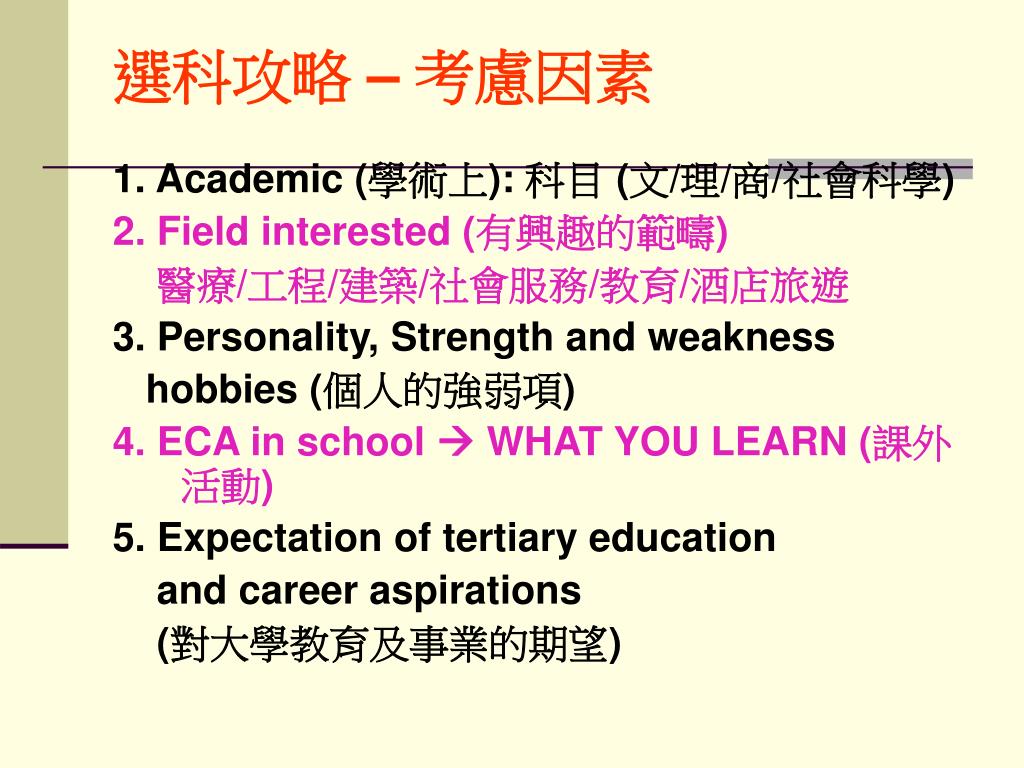 選科攻略 – 考慮因素

1. Academic (學術上): 科目 (文/理/商/社會科學)

2. Field interested (有興趣的範疇)
醫療/工程/建築/社會服務/教育/酒店旅遊

3. Personality, Strength and weakness hobbies (個人的強弱項)

4. ECA in school → WHAT YOU LEARN (課外活動)

5. Expectation of tertiary education and career aspirations
(對大學教育及事業的期望)